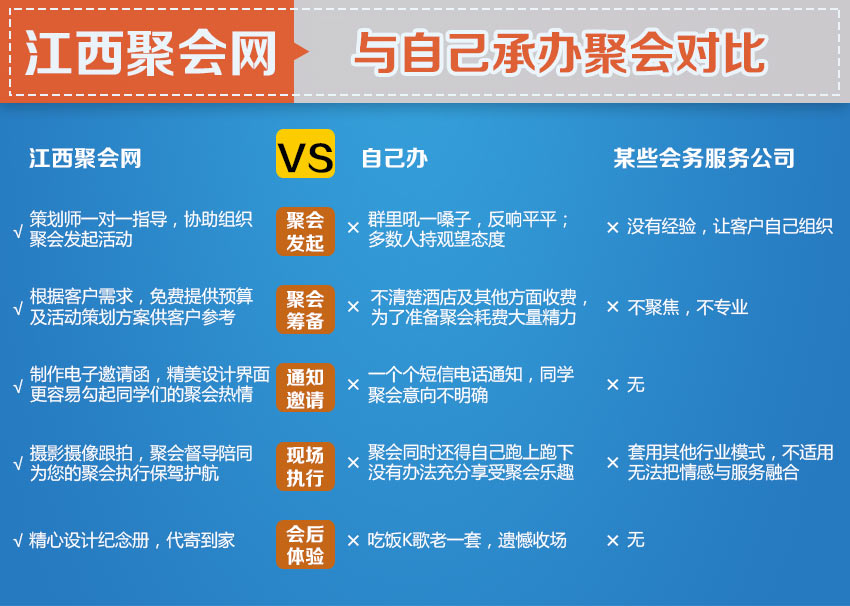 江西聚会网 与自己承办聚会对比

| 江西聚会网 | VS | 自己办 | 某些会务服务公司 |
|---|---|---|---|
| √ 策划师一对一指导，协助组织聚会发起活动 | 聚会发起 | × 群里吼一嗓子，反响平平；多数人持观望态度 | × 没有经验，让客户自己组织 |
| √ 根据客户需求，免费提供预算及活动策划方案供客户参考 | 聚会筹备 | × 不清楚酒店及其他方面收费，为了准备聚会耗费大量精力 | × 不聚焦，不专业 |
| √ 制作电子邀请函，精美设计界面更容易勾起同学们的聚会热情 | 通知邀请 | × 一个个短信电话通知，同学聚会意向不明确 | × 无 |
| √ 摄影摄像跟拍，聚会督导陪同为您的聚会执行保驾护航 | 现场执行 | × 聚会同时还得自己跑上跑下没有办法充分享受聚会乐趣 | × 套用其他行业模式，不适用无法把情感与服务融合 |
| √ 精心设计纪念册，代寄到家 | 会后体验 | × 吃饭K歌老一套，遗憾收场 | × 无 |